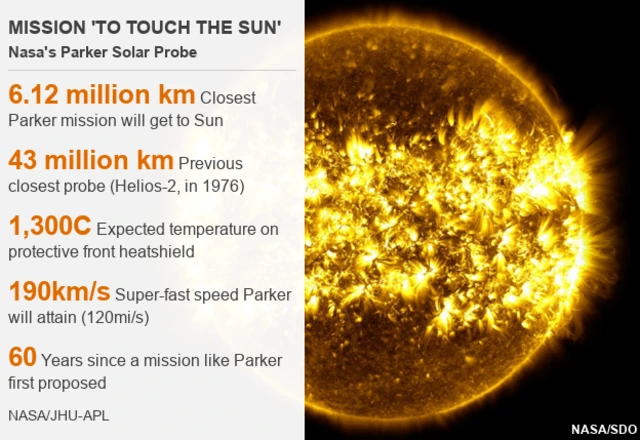 MISSION 'TO TOUCH THE SUN'
Nasa's Parker Solar Probe

6.12 million km Closest Parker mission will get to Sun

43 million km Previous closest probe (Helios-2, in 1976)

1,300C Expected temperature on protective front heatshield

190km/s Super-fast speed Parker will attain (120mi/s)

60 Years since a mission like Parker first proposed

NASA/JHU-APL

NASA/SDO